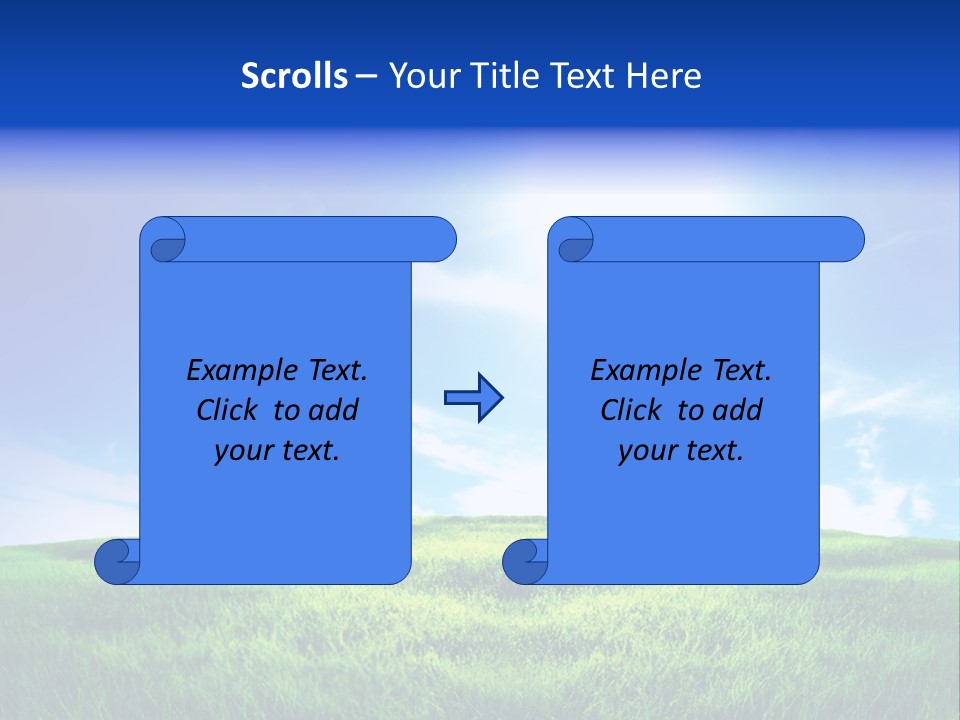 Scrolls – Your Title Text Here

Example Text. Click to add your text.

Example Text. Click to add your text.